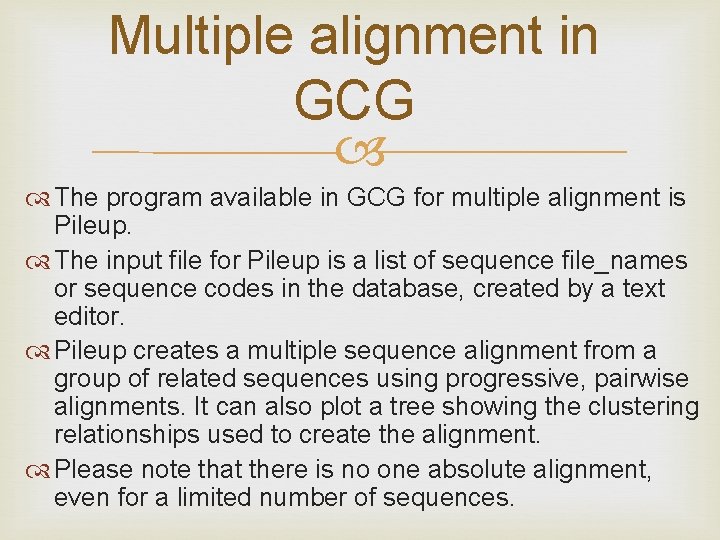 Multiple alignment in GCG

The program available in GCG for multiple alignment is Pileup.

The input file for Pileup is a list of sequence file_names or sequence codes in the database, created by a text editor.

Pileup creates a multiple sequence alignment from a group of related sequences using progressive, pairwise alignments. It can also plot a tree showing the clustering relationships used to create the alignment.

Please note that there is no one absolute alignment, even for a limited number of sequences.